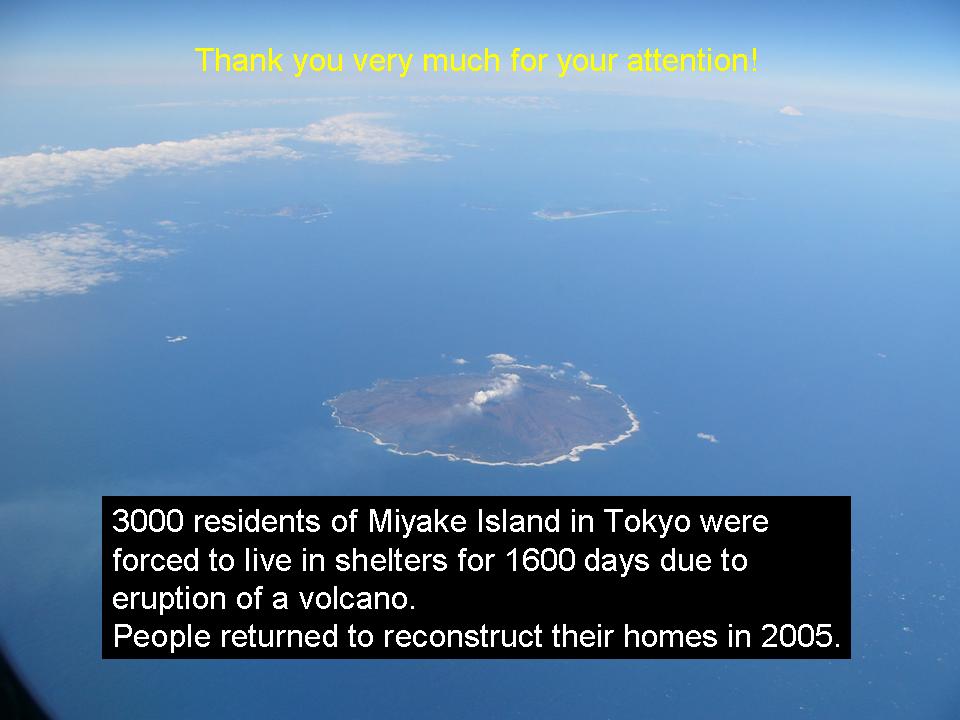 Thank you very much for your attention!

3000 residents of Miyake Island in Tokyo were forced to live in shelters for 1600 days due to eruption of a volcano.
People returned to reconstruct their homes in 2005.